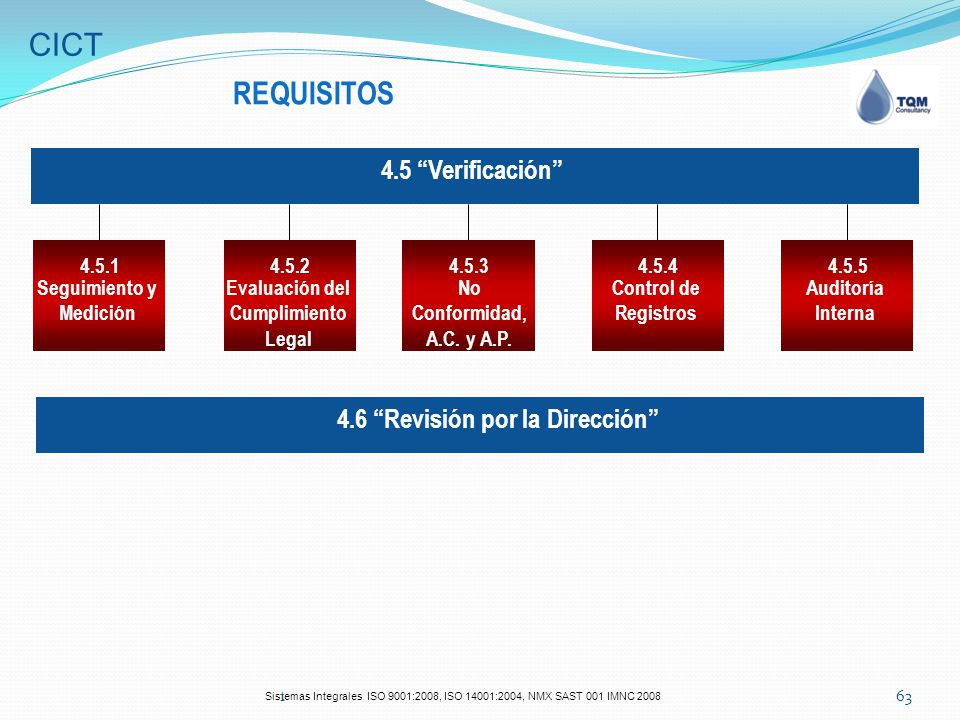 CICT

REQUISITOS

TQM Consultancy

4.5 “Verificación”

4.5.1 Seguimiento y Medición

4.5.2 Evaluación del Cumplimiento Legal

4.5.3 No Conformidad, A.C. y A.P.

4.5.4 Control de Registros

4.5.5 Auditoría Interna

4.6 “Revisión por la Dirección”

Sistemas Integrales ISO 9001:2008, ISO 14001:2004, NMX SAST 001 IMNC 2008

63